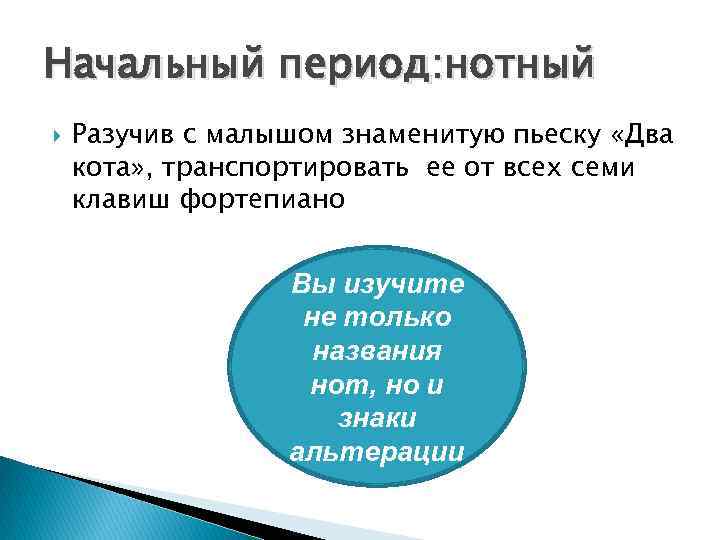 Начальный период:нотный

Разучив с малышом знаменитую пьеску «Два кота», транспортировать ее от всех семи клавиш фортепиано

Вы изучите не только названия нот, но и знаки альтерации